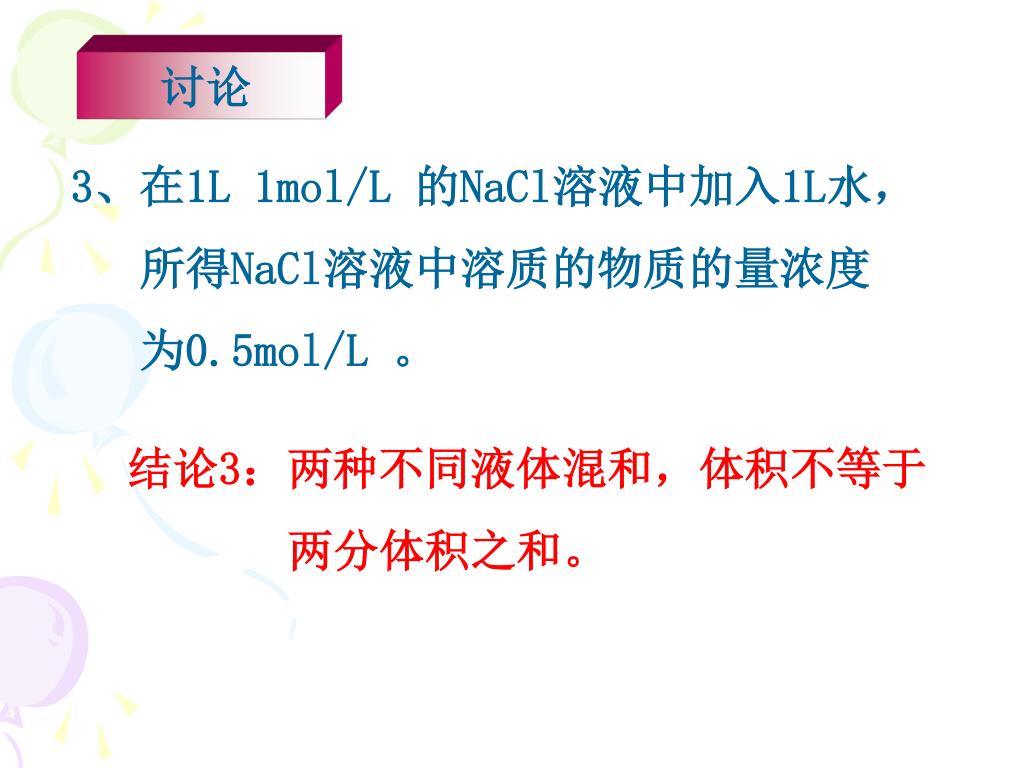 讨论

3、在1L 1mol/L 的NaCl溶液中加入1L水，所得NaCl溶液中溶质的物质的量浓度为0.5mol/L 。

结论3：两种不同液体混和，体积不等于两分体积之和。